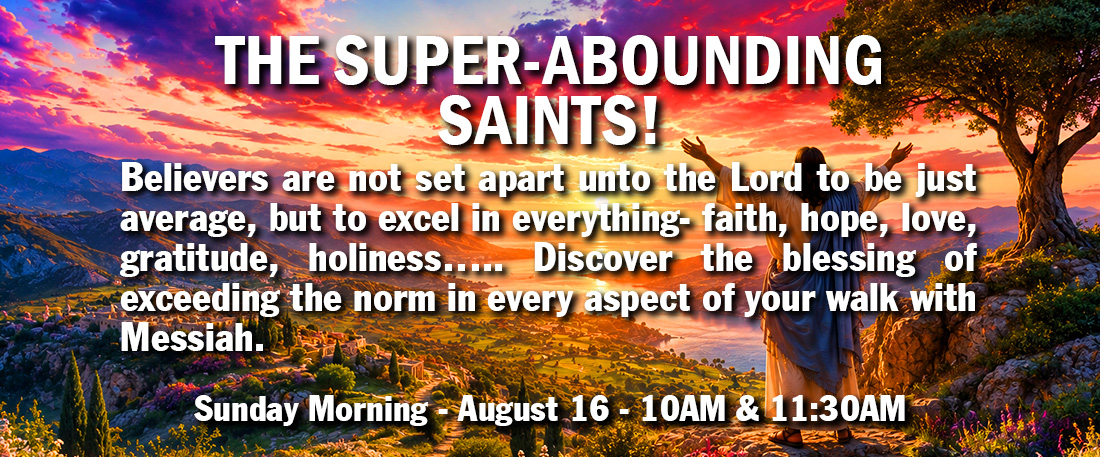 THE SUPER-ABOUNDING SAINTS!

Believers are not set apart unto the Lord to be just average, but to excel in everything- faith, hope, love, gratitude, holiness..... Discover the blessing of exceeding the norm in every aspect of your walk with Messiah.

Sunday Morning - August 16 - 10AM & 11:30AM